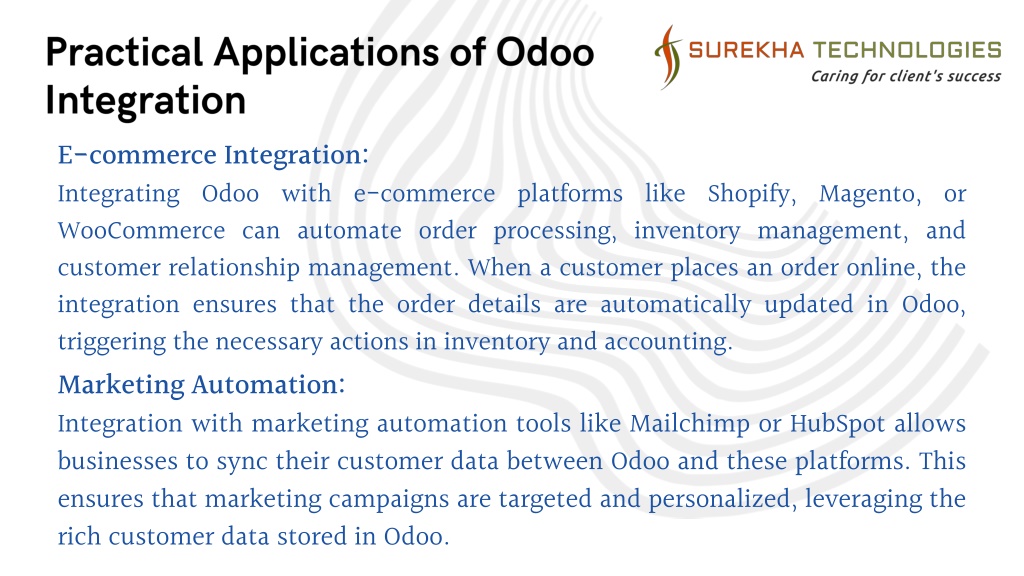 Practical Applications of Odoo Integration

SUREKHA TECHNOLOGIES
Caring for client's success

E-commerce Integration:
Integrating Odoo with e-commerce platforms like Shopify, Magento, or WooCommerce can automate order processing, inventory management, and customer relationship management. When a customer places an order online, the integration ensures that the order details are automatically updated in Odoo, triggering the necessary actions in inventory and accounting.

Marketing Automation:
Integration with marketing automation tools like Mailchimp or HubSpot allows businesses to sync their customer data between Odoo and these platforms. This ensures that marketing campaigns are targeted and personalized, leveraging the rich customer data stored in Odoo.